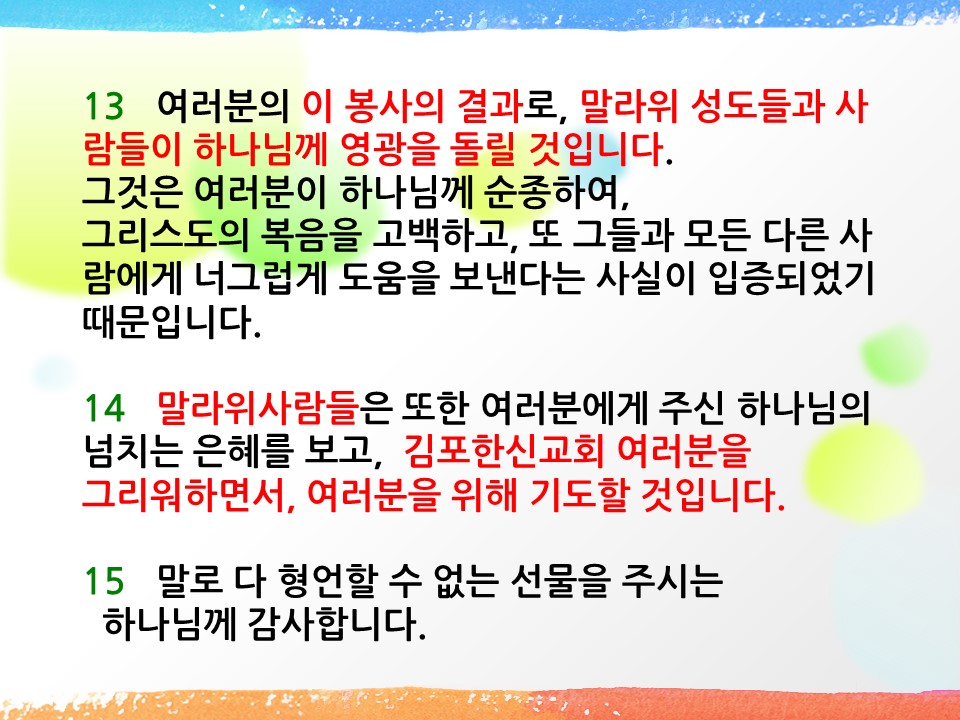 13 여러분의 이 봉사의 결과로, 말라위 성도들과 사람들이 하나님께 영광을 돌릴 것입니다.
그것은 여러분이 하나님께 순종하여,
그리스도의 복음을 고백하고, 또 그들과 모든 다른 사람에게 너그럽게 도움을 보낸다는 사실이 입증되었기 때문입니다.

14 말라위사람들은 또한 여러분에게 주신 하나님의 넘치는 은혜를 보고, 김포한신교회 여러분을 그리워하면서, 여러분을 위해 기도할 것입니다.

15 말로 다 형언할 수 없는 선물을 주시는 하나님께 감사합니다.